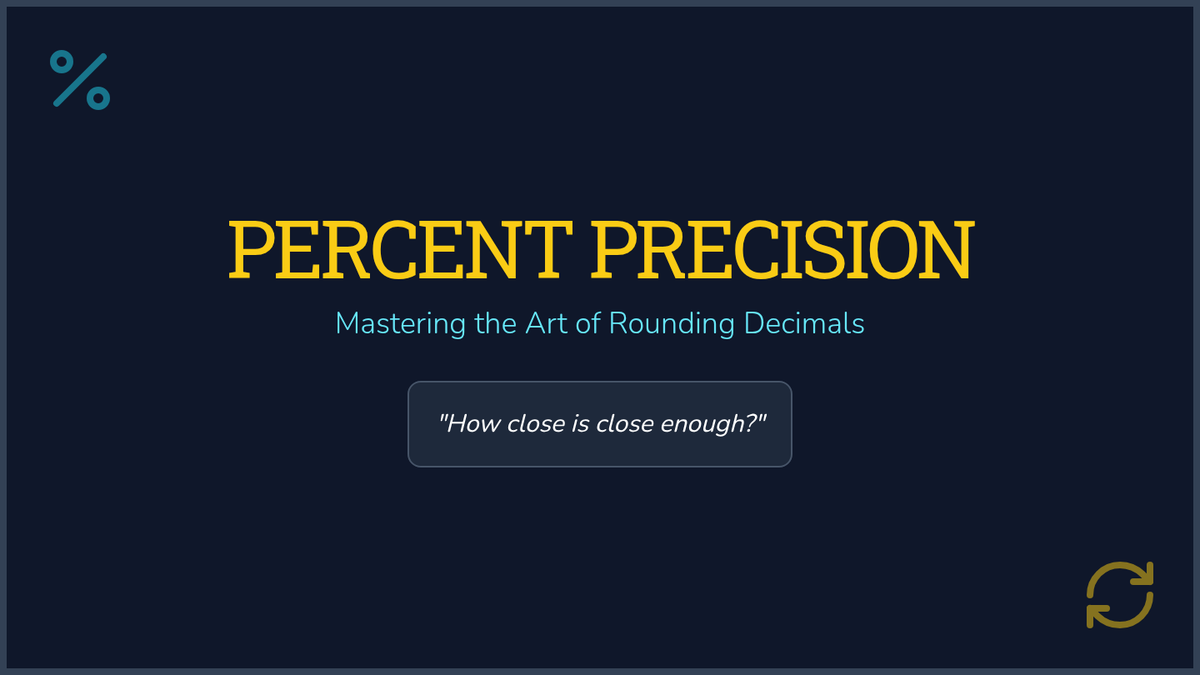 %

PERCENT PRECISION

Mastering the Art of Rounding Decimals

"How close is close enough?"